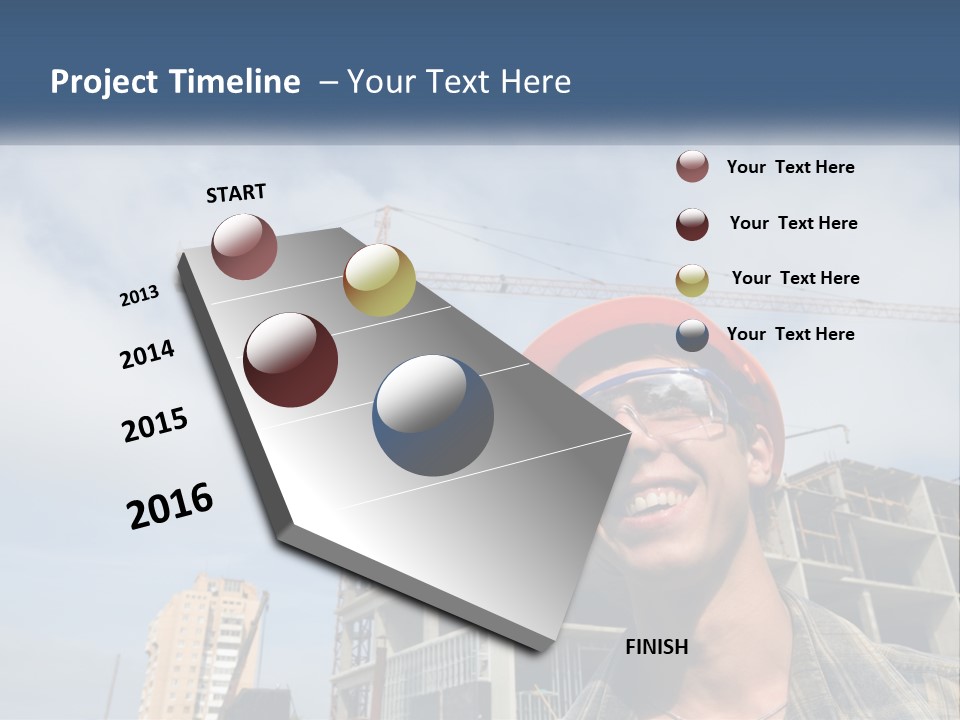 Project Timeline – Your Text Here

START

2013

2014

2015

2016

FINISH

Your Text Here

Your Text Here

Your Text Here

Your Text Here